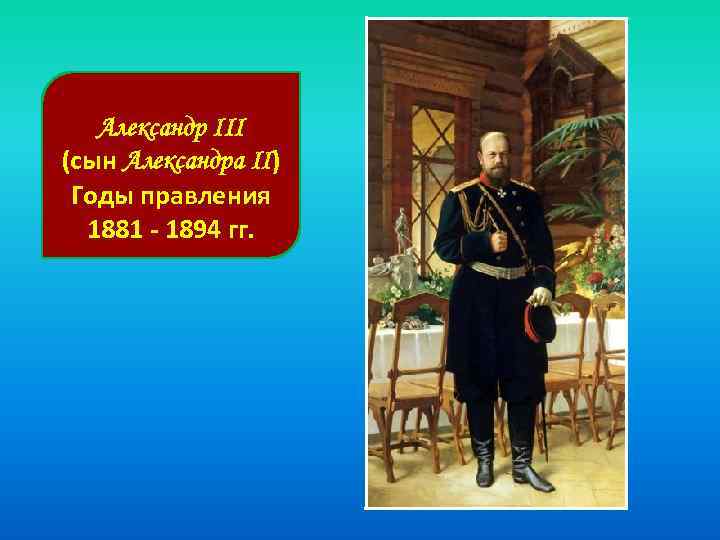 Александр III
(сын Александра II)
Годы правления
1881 - 1894 гг.